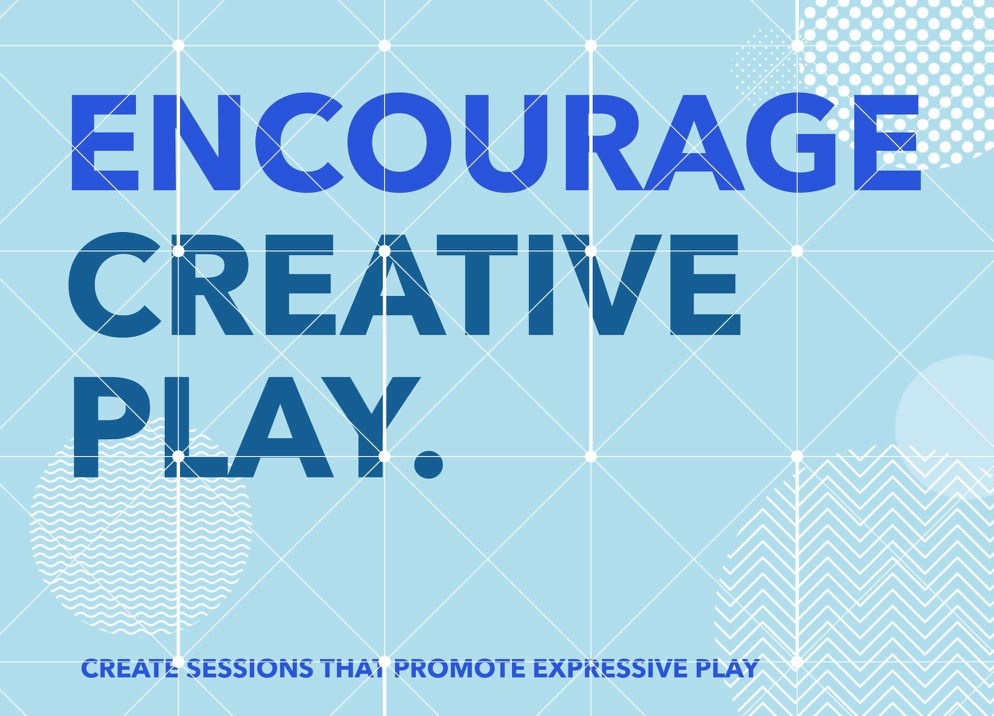 ENCOURAGE CREATIVE PLAY.

CREATE SESSIONS THAT PROMOTE EXPRESSIVE PLAY